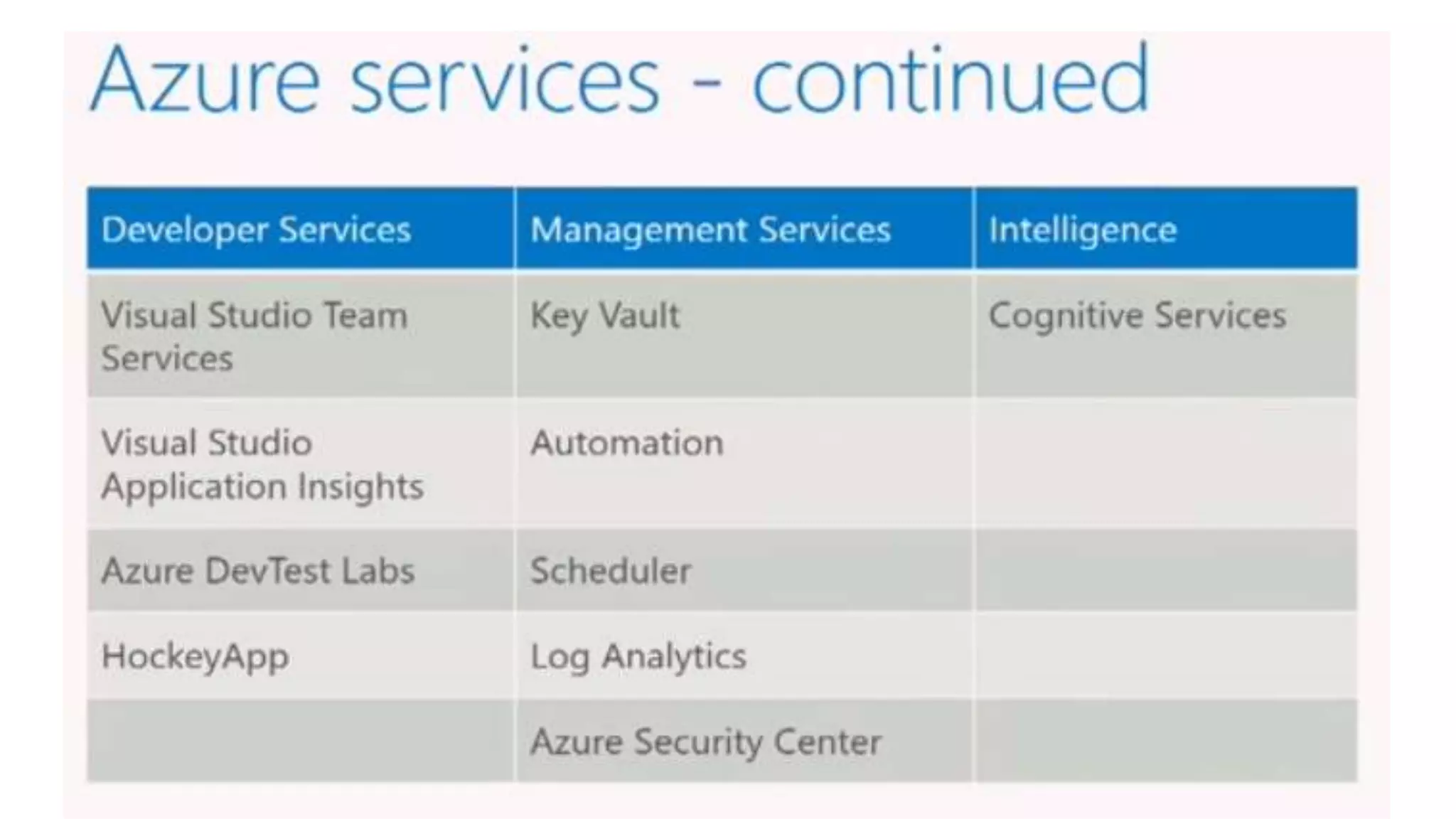 Azure services - continued

| Developer Services | Management Services | Intelligence |
|---|---|---|
| Visual Studio Team Services | Key Vault | Cognitive Services |
| Visual Studio Application Insights | Automation | |
| Azure DevTest Labs | Scheduler | |
| HockeyApp | Log Analytics | |
| | Azure Security Center | |